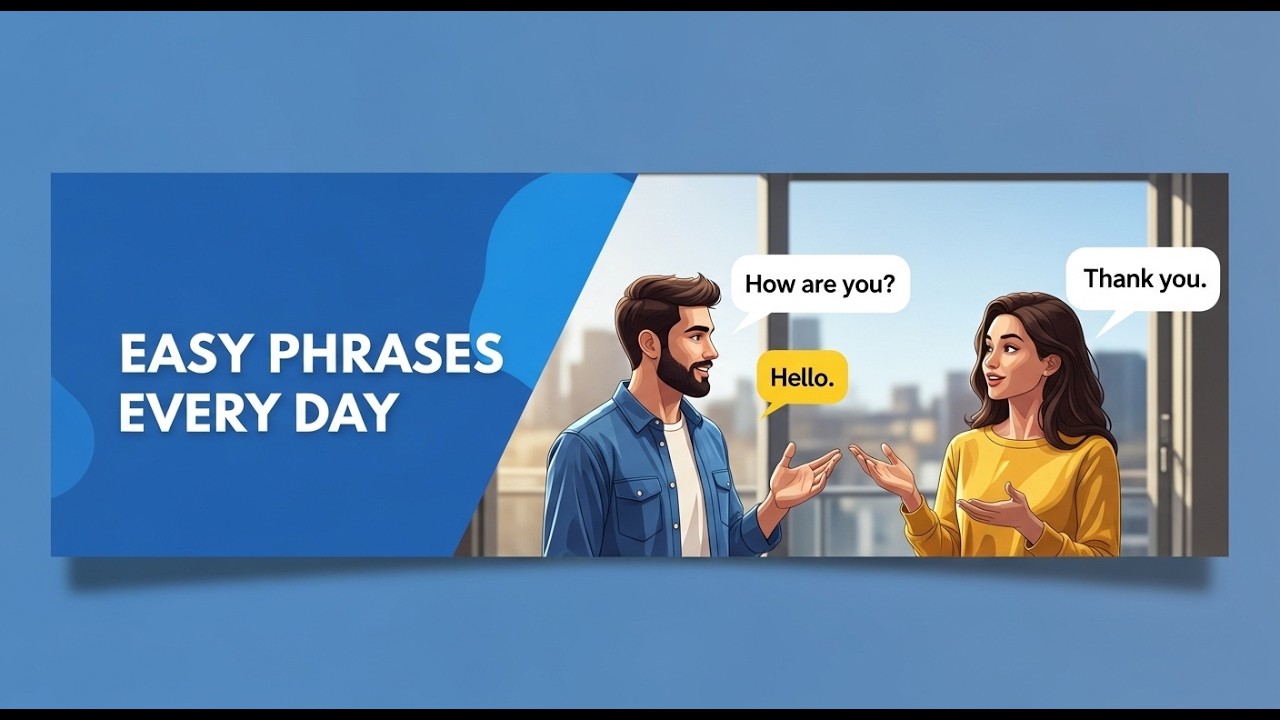 EASY PHRASES EVERY DAY

How are you?

Hello.

Thank you.